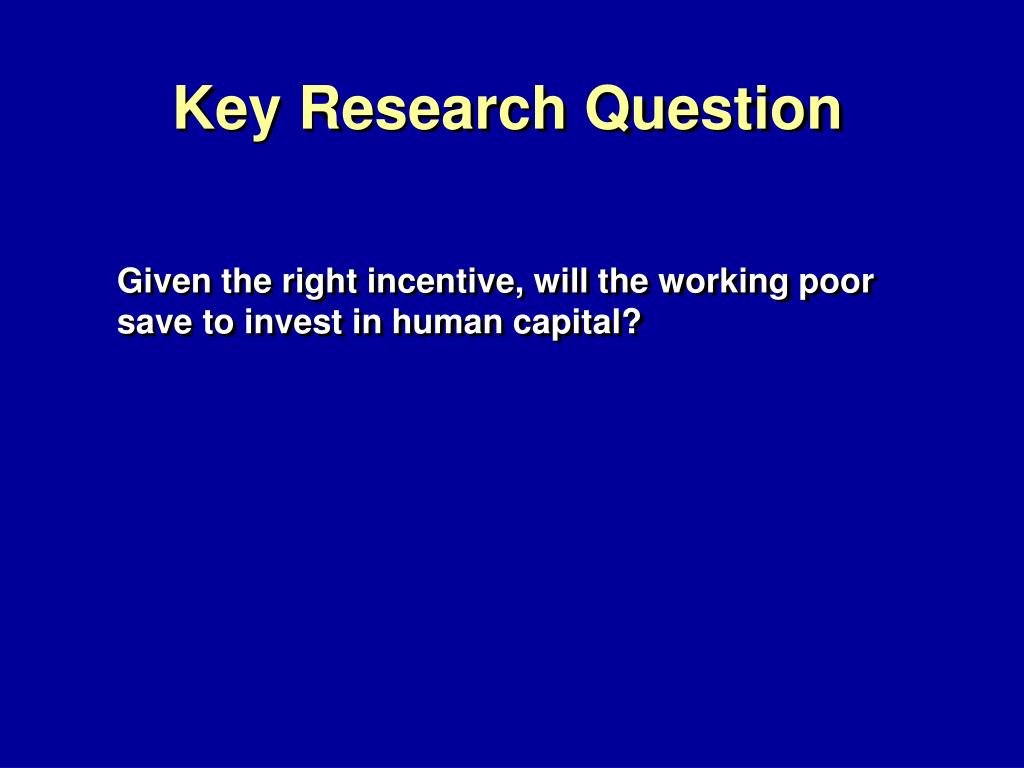 Key Research Question

Given the right incentive, will the working poor save to invest in human capital?